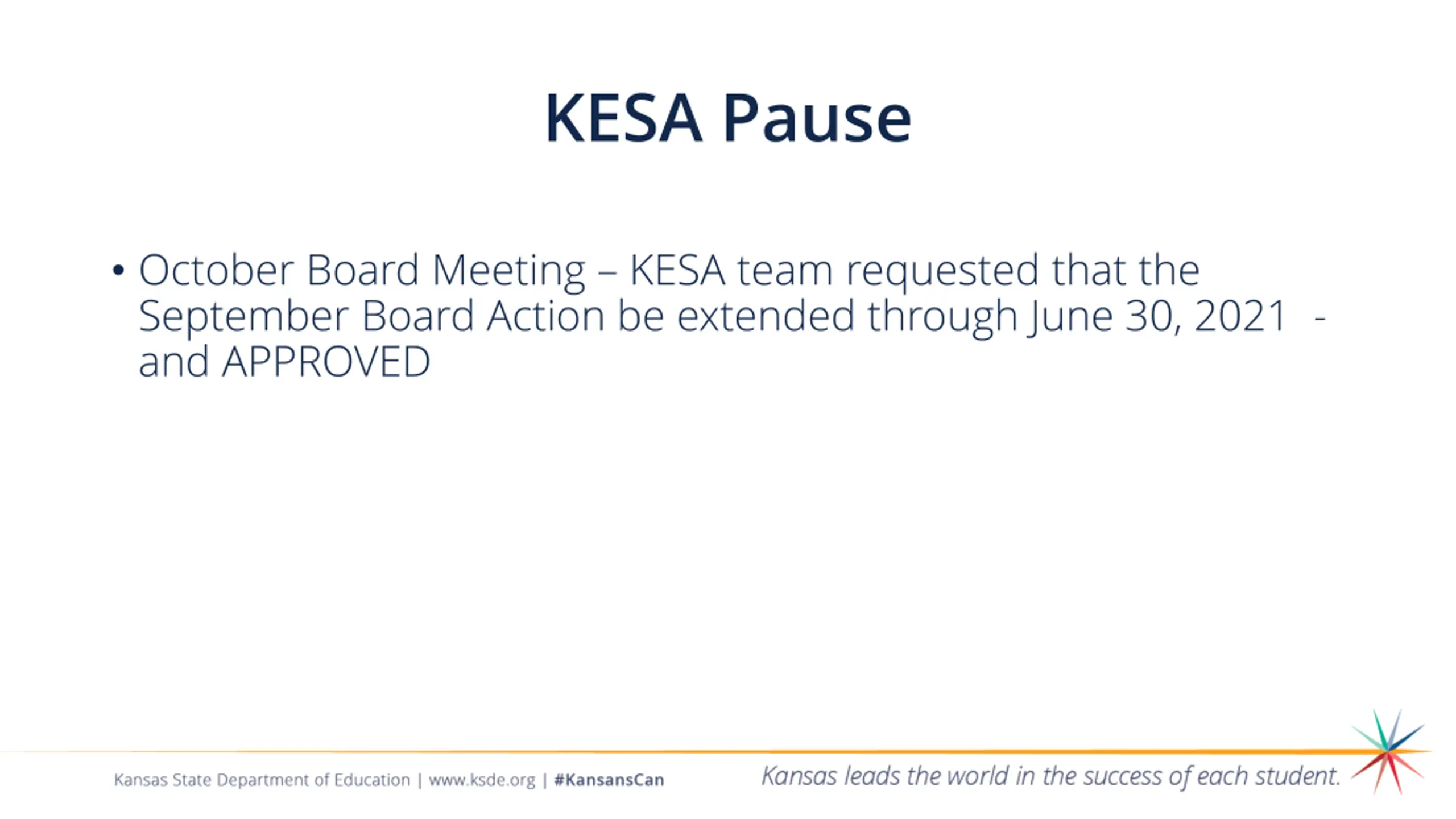 KESA Pause

• October Board Meeting – KESA team requested that the September Board Action be extended through June 30, 2021 - and APPROVED

Kansas State Department of Education | www.ksde.org | #KansansCan

Kansas leads the world in the success of each student.